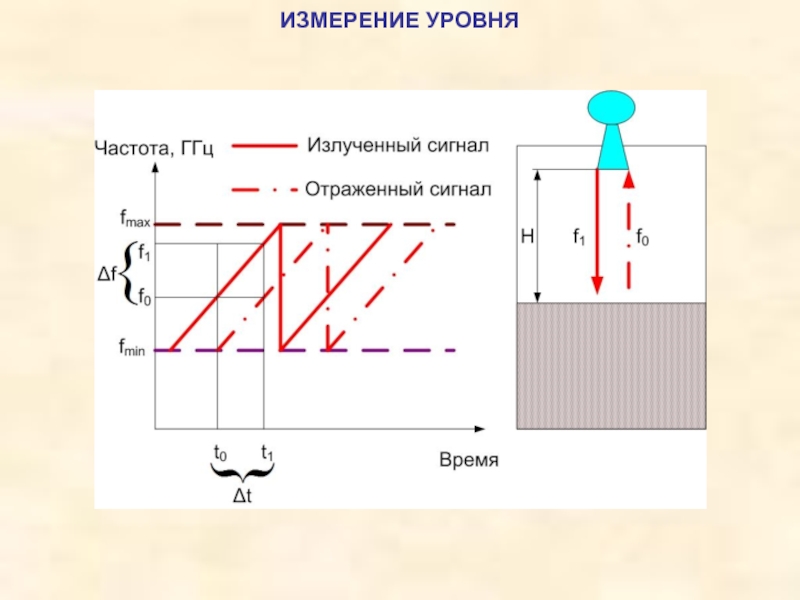 ИЗМЕРЕНИЕ УРОВНЯ

Частота, ГГц

Излученный сигнал

Отраженный сигнал

$f_{max}$

$f_1$

$\Delta f$

$f_0$

$f_{min}$

$t_0$ $t_1$

$\Delta t$

Время

H

$f_1$

$f_0$